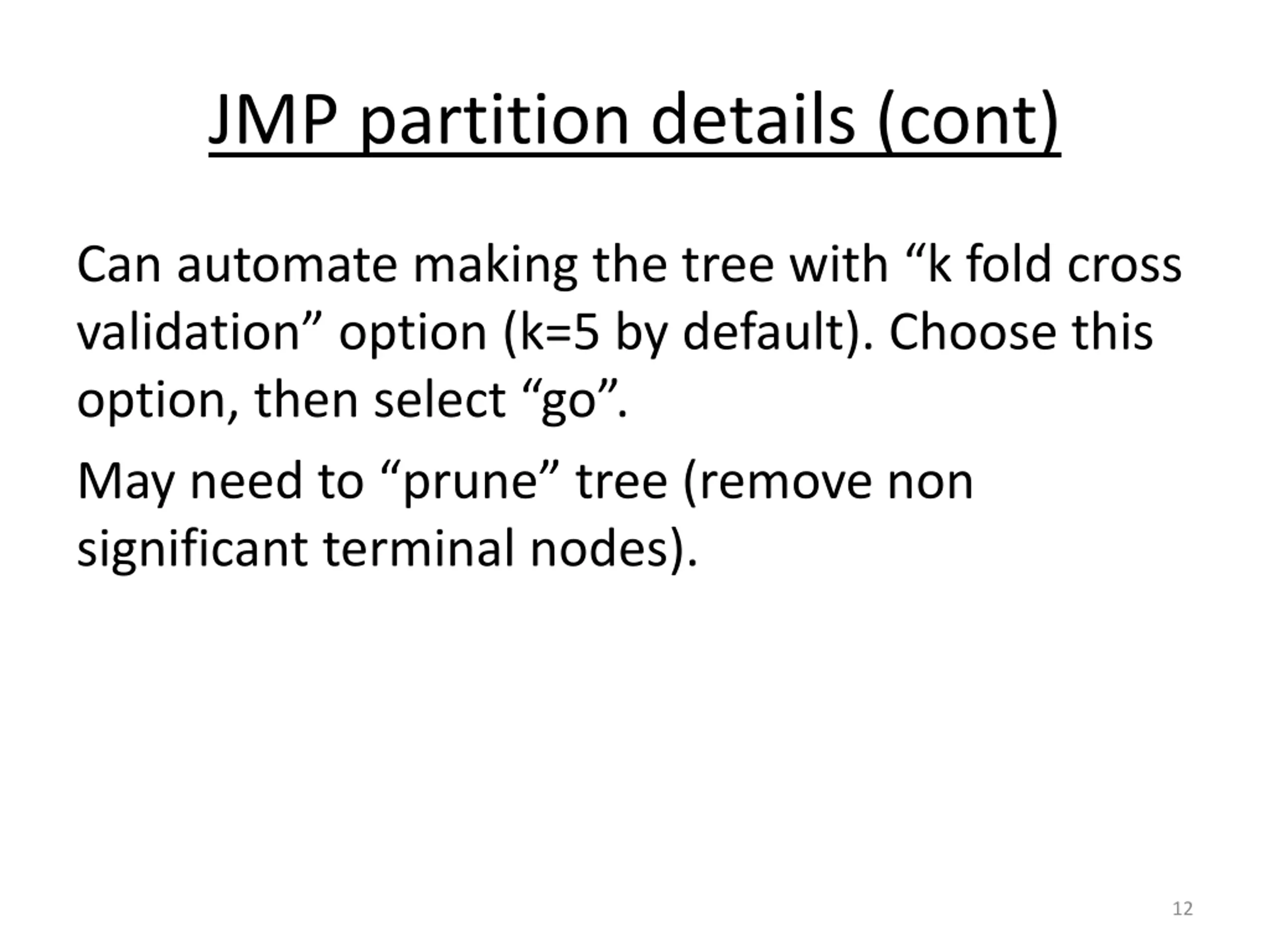 JMP partition details (cont)

Can automate making the tree with “k fold cross validation” option (k=5 by default). Choose this option, then select “go”.

May need to “prune” tree (remove non significant terminal nodes).

12